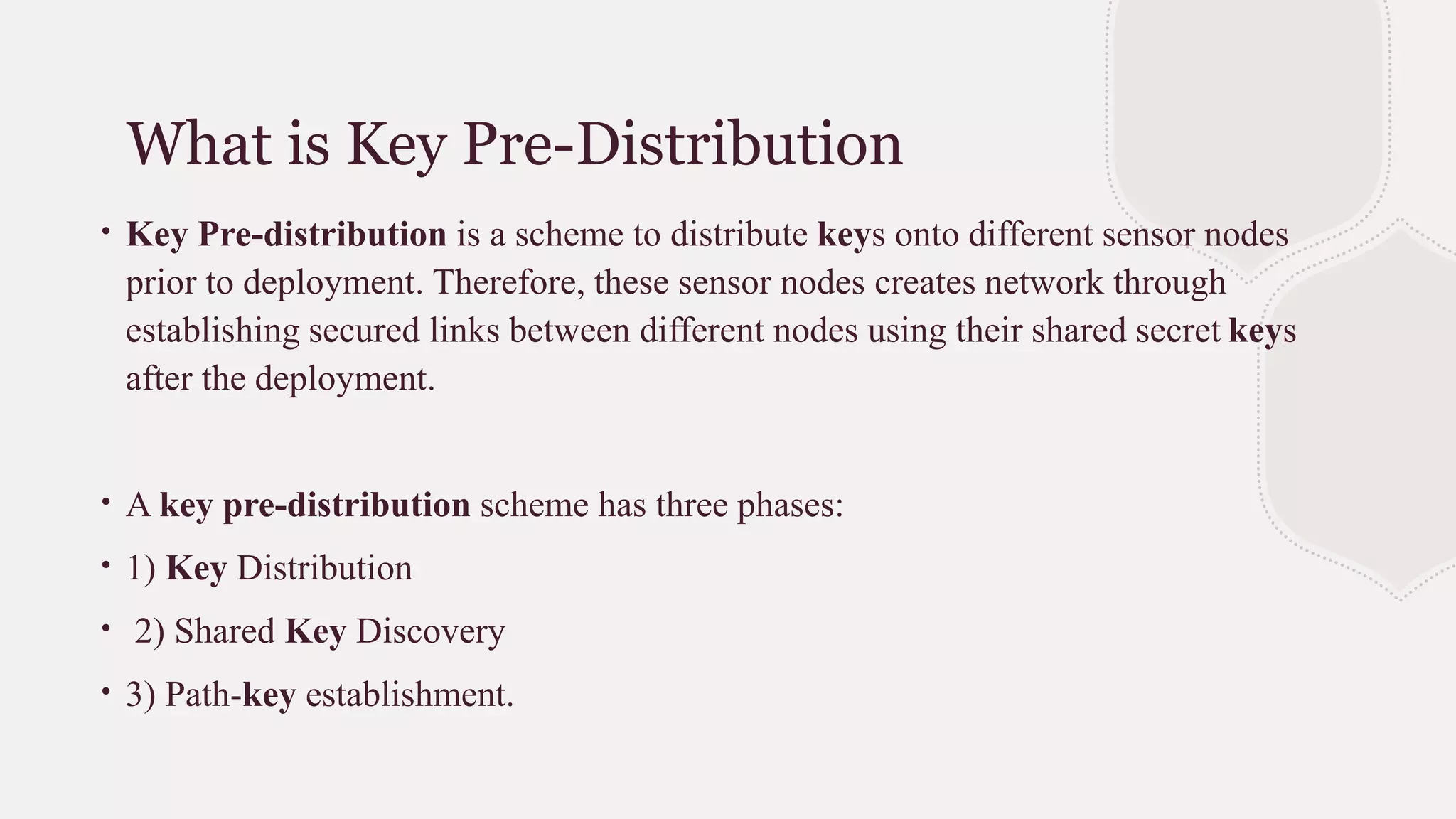 What is Key Pre-Distribution

• Key Pre-distribution is a scheme to distribute keys onto different sensor nodes prior to deployment. Therefore, these sensor nodes creates network through establishing secured links between different nodes using their shared secret keys after the deployment.

• A key pre-distribution scheme has three phases:
• 1) Key Distribution
• 2) Shared Key Discovery
• 3) Path-key establishment.